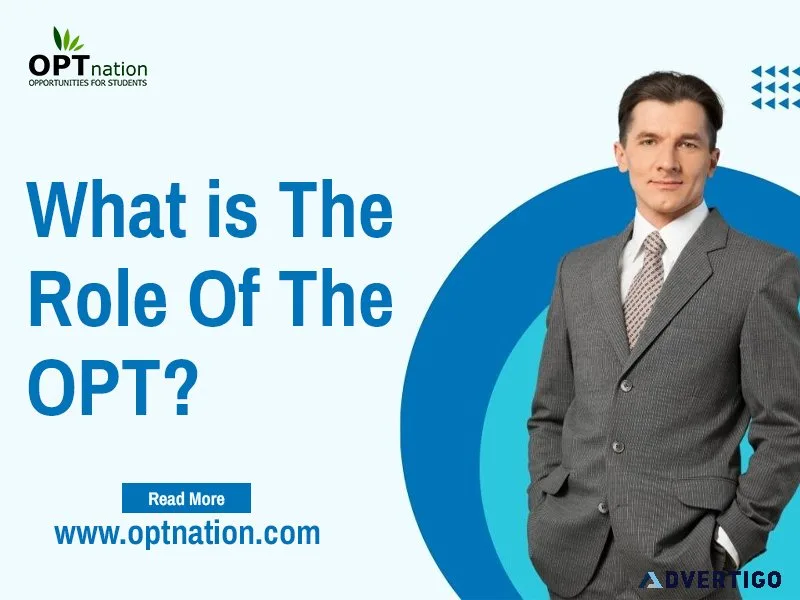 OPTnation
OPPORTUNITIES FOR STUDENTS

What is The Role Of The OPT?

Read More

www.optnation.com

ADVERTIGO